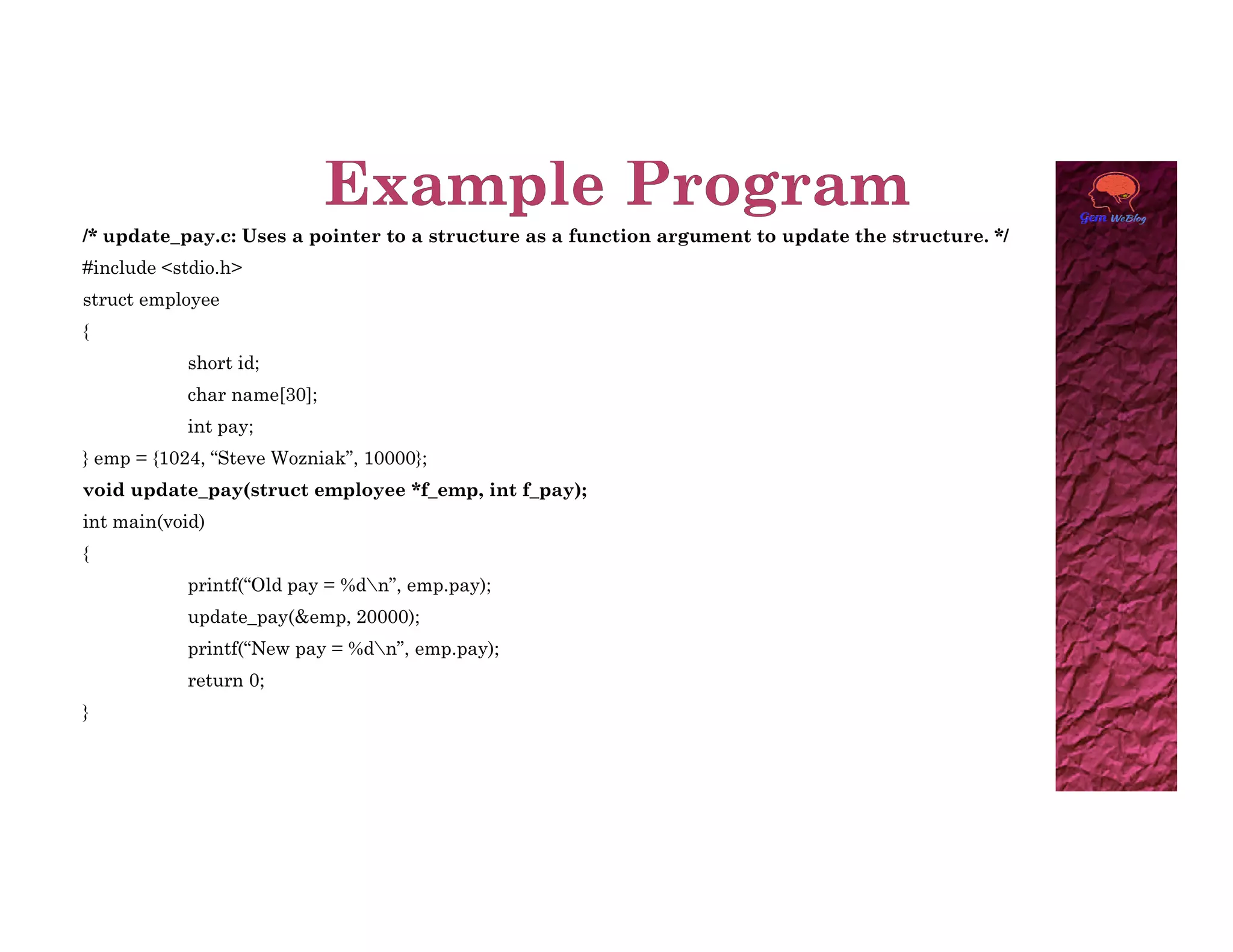 Example Program

Gem WeBlog

/* update_pay.c: Uses a pointer to a structure as a function argument to update the structure. */
#include <stdio.h>
struct employee
{
short id;
char name[30];
int pay;
} emp = {1024, “Steve Wozniak”, 10000};
void update_pay(struct employee *f_emp, int f_pay);
int main(void)
{
printf(“Old pay = %d\n”, emp.pay);
update_pay(&emp, 20000);
printf(“New pay = %d\n”, emp.pay);
return 0;
}